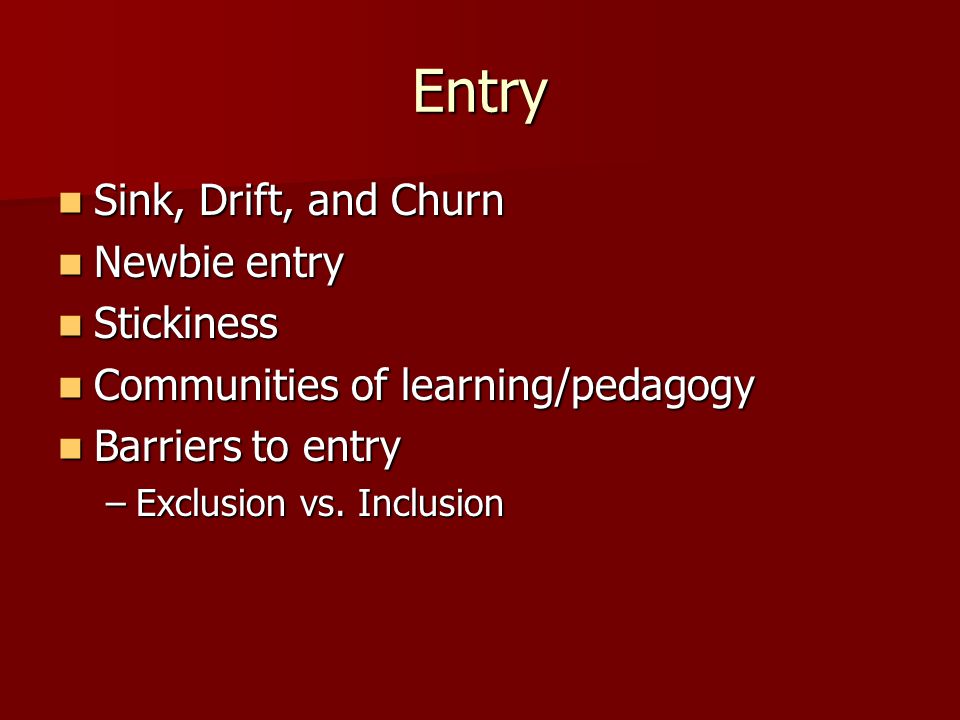 Entry

- Sink, Drift, and Churn
- Newbie entry
- Stickiness
- Communities of learning/pedagogy
- Barriers to entry
  – Exclusion vs. Inclusion